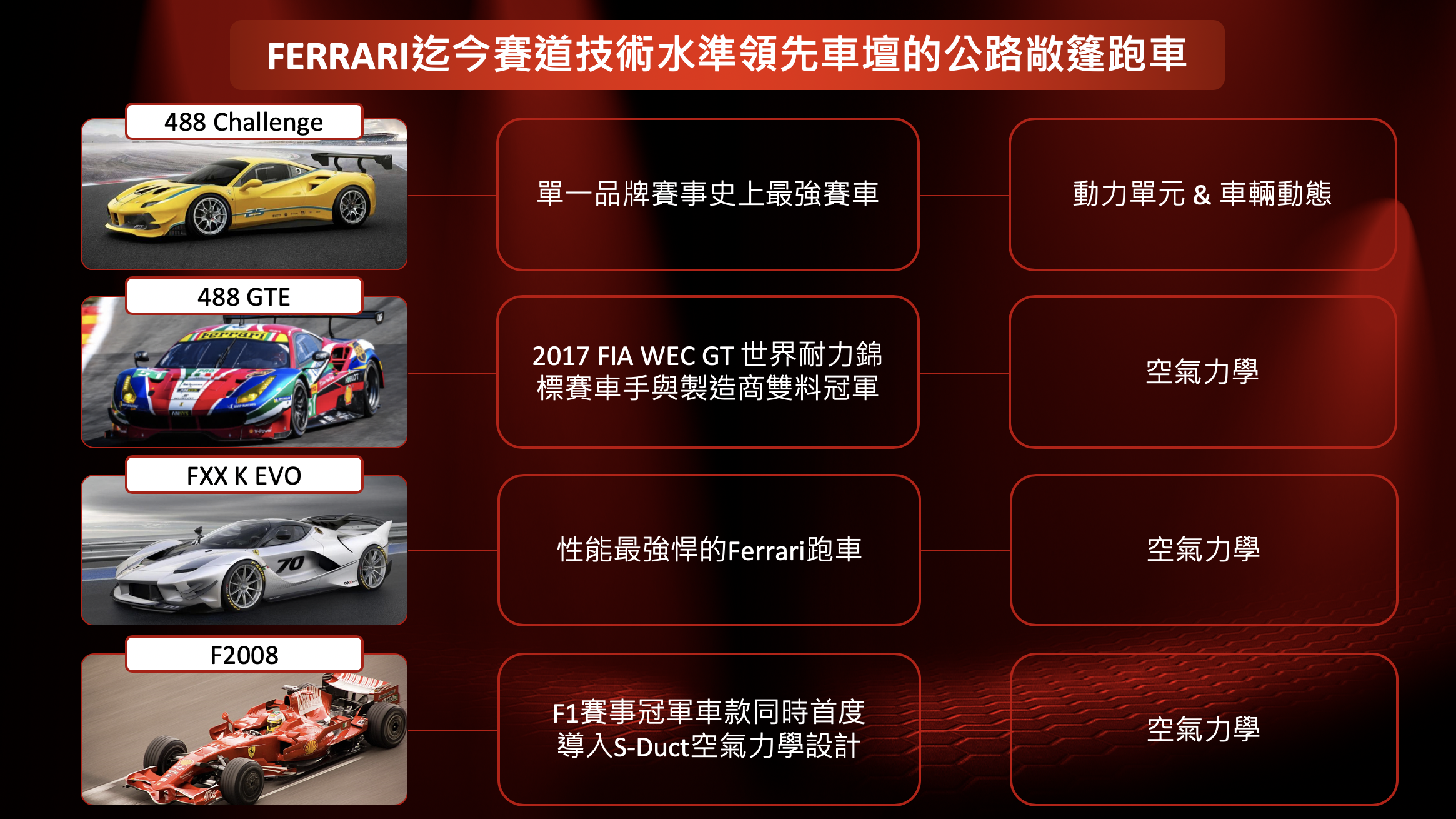 FERRARI迄今賽道技術水準領先車壇的公路敞篷跑車

488 Challenge

單一品牌賽事史上最強賽車

動力單元 & 車輛動態

488 GTE

2017 FIA WEC GT 世界耐力錦標賽車手與製造商雙料冠軍

空氣力學

FXX K EVO

性能最強悍的Ferrari跑車

空氣力學

F2008

F1賽事冠軍車款同時首度導入S-Duct空氣力學設計

空氣力學